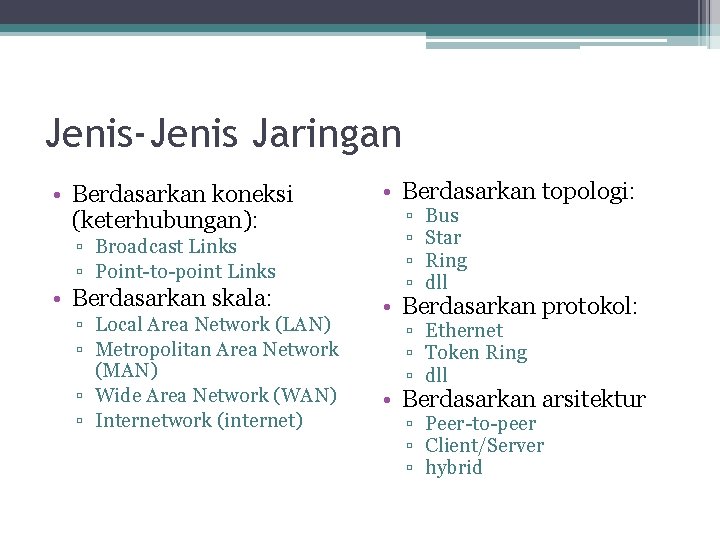 Jenis-Jenis Jaringan

• Berdasarkan koneksi (keterhubungan):
▫ Broadcast Links
▫ Point-to-point Links
• Berdasarkan skala:
▫ Local Area Network (LAN)
▫ Metropolitan Area Network (MAN)
▫ Wide Area Network (WAN)
▫ Internetwork (internet)

• Berdasarkan topologi:
▫ Bus
▫ Star
▫ Ring
▫ dll
• Berdasarkan protokol:
▫ Ethernet
▫ Token Ring
▫ dll
• Berdasarkan arsitektur
▫ Peer-to-peer
▫ Client/Server
▫ hybrid